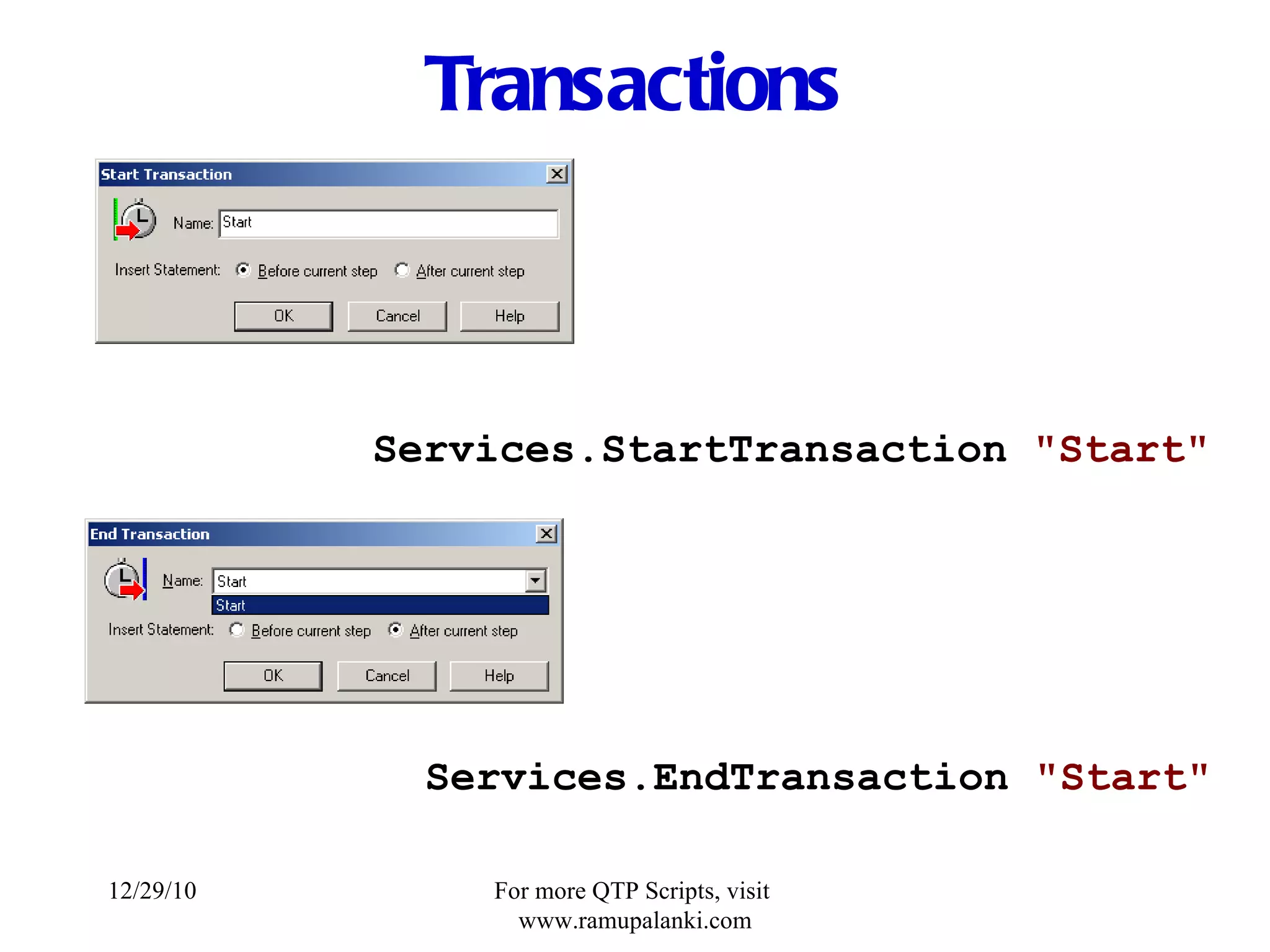 Transactions

Start Transaction

Name: Start

Insert Statement: Before current step After current step

OK Cancel Help

Services.StartTransaction "Start"

End Transaction

Name: Start

Start

Insert Statement: Before current step After current step

OK Cancel Help

Services.EndTransaction "Start"

12/29/10

For more QTP Scripts, visit www.ramupalanki.com